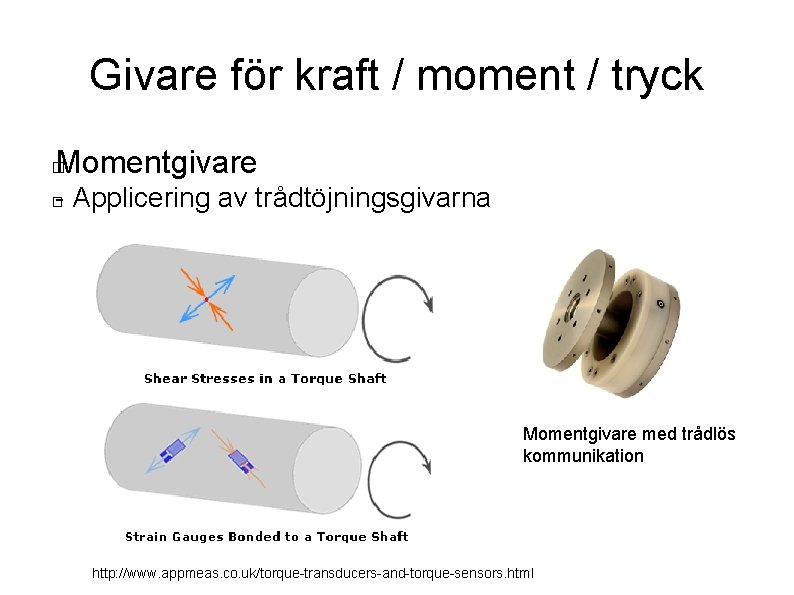 Givare för kraft / moment / tryck

Momentgivare

Applicering av trådtöjningsgivarna

Shear Stresses in a Torque Shaft

Strain Gauges Bonded to a Torque Shaft

Momentgivare med trådlös kommunikation

http://www.appmeas.co.uk/torque-transducers-and-torque-sensors.html